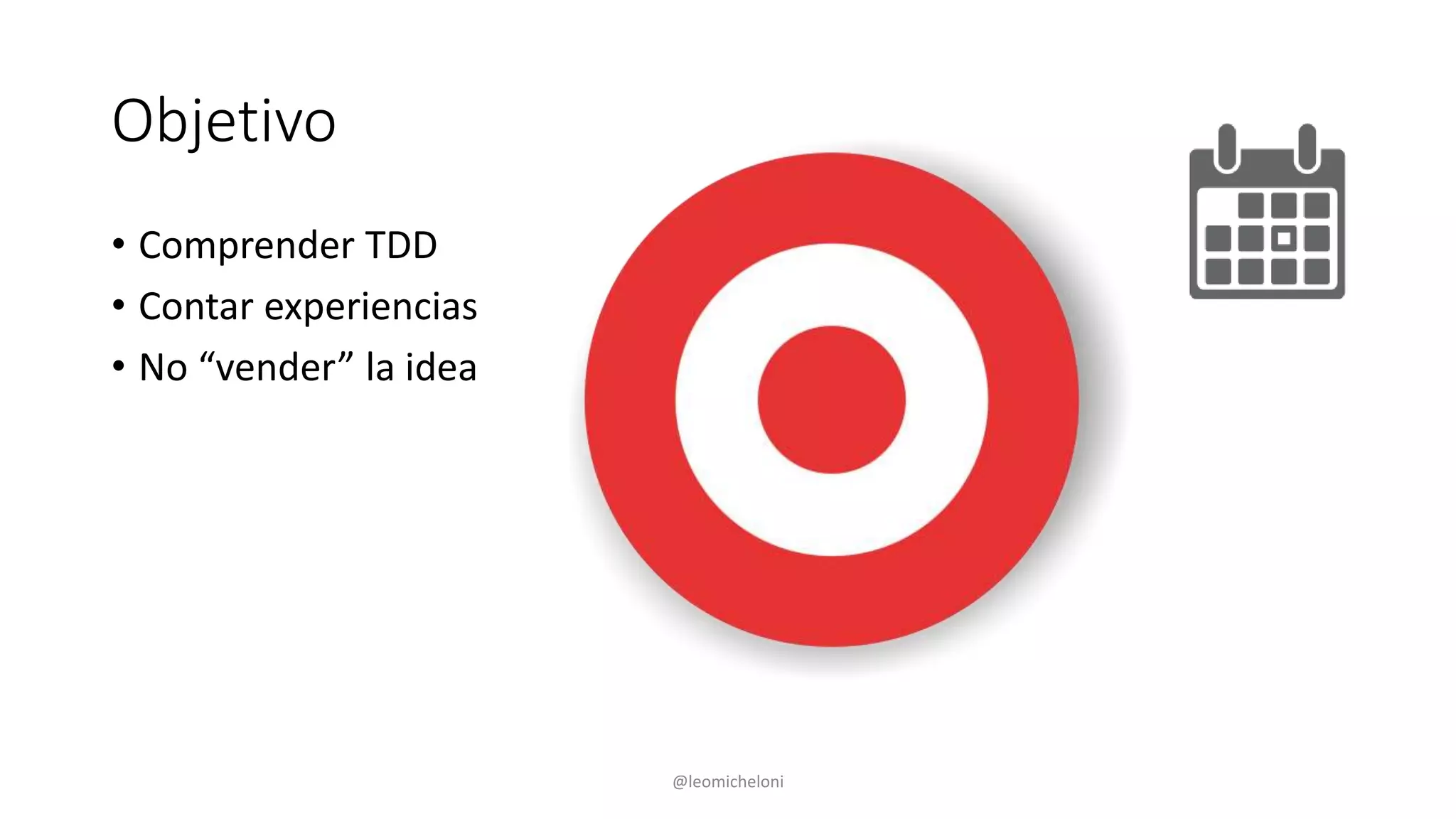 Objetivo

• Comprender TDD
• Contar experiencias
• No “vender” la idea

@leomicheloni